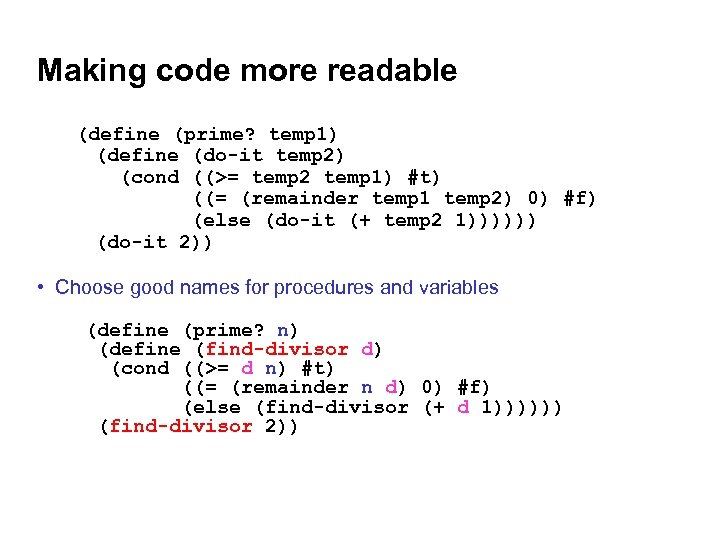 Making code more readable

(define (prime? temp1)
  (define (do-it temp2)
    (cond ((>= temp2 temp1) #t)
          ((= (remainder temp1 temp2) 0) #f)
          (else (do-it (+ temp2 1))))))
  (do-it 2))

• Choose good names for procedures and variables

(define (prime? n)
  (define (find-divisor d)
    (cond ((>= d n) #t)
          ((= (remainder n d) 0) #f)
          (else (find-divisor (+ d 1))))))
  (find-divisor 2))